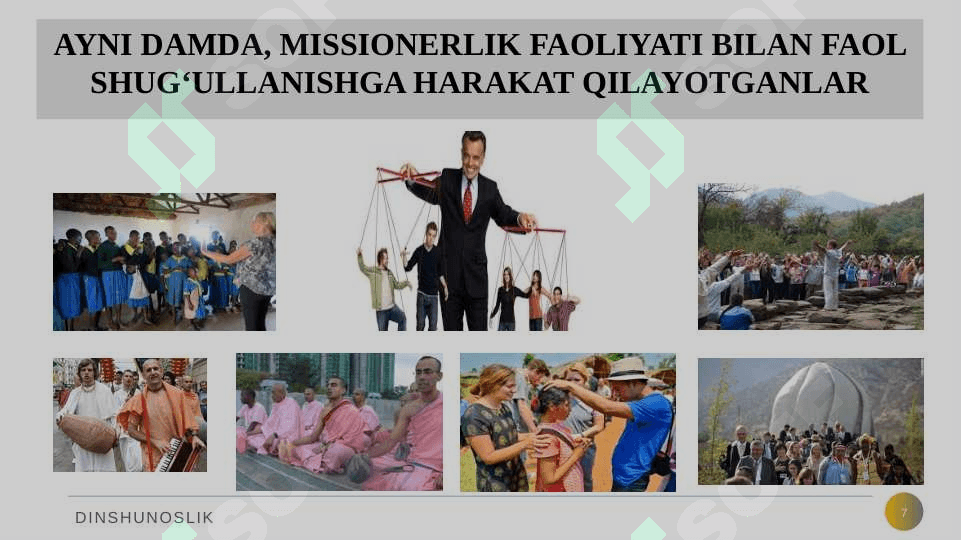 AYNI DAMDA, MISSIONERLIK FAOLIYATI BILAN FAOL SHUG‘ULLANISHGA HARAKAT QILAYOTGANLAR

DINSHUNOSLIK

7